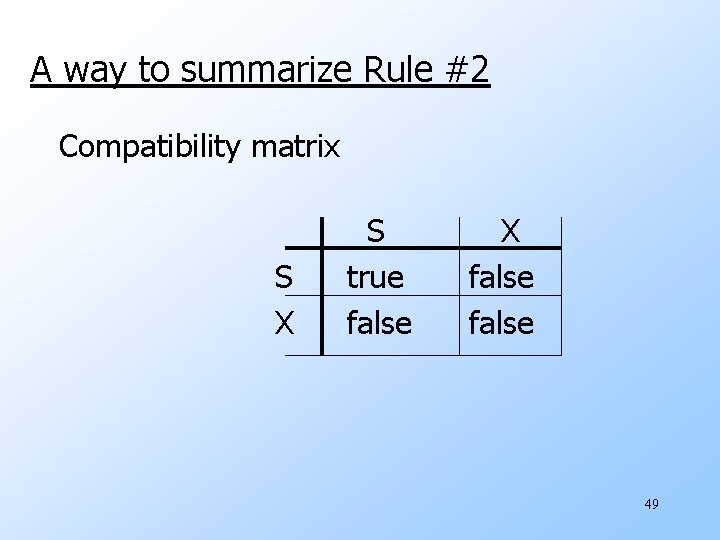 A way to summarize Rule #2

Compatibility matrix

| | S | X |
|---|---|---|
| S | true | false |
| X | false | false |

49